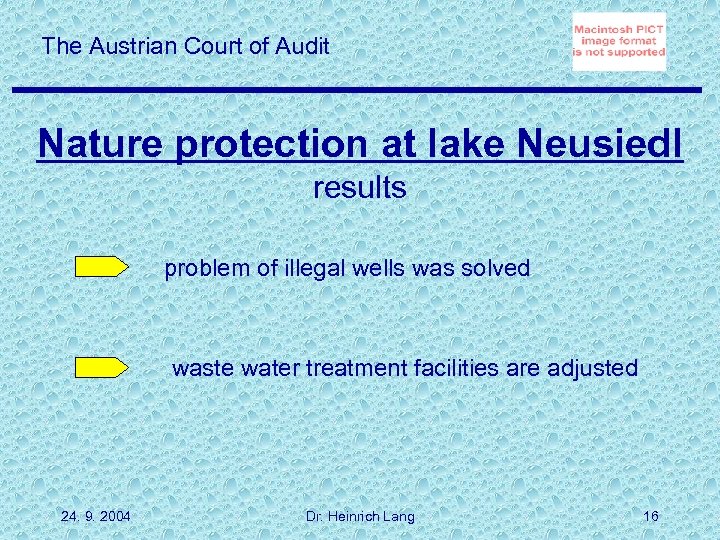 The Austrian Court of Audit

Macintosh PICT image format is not supported

Nature protection at lake Neusiedl

results

problem of illegal wells was solved

waste water treatment facilities are adjusted

24. 9. 2004

Dr. Heinrich Lang

16